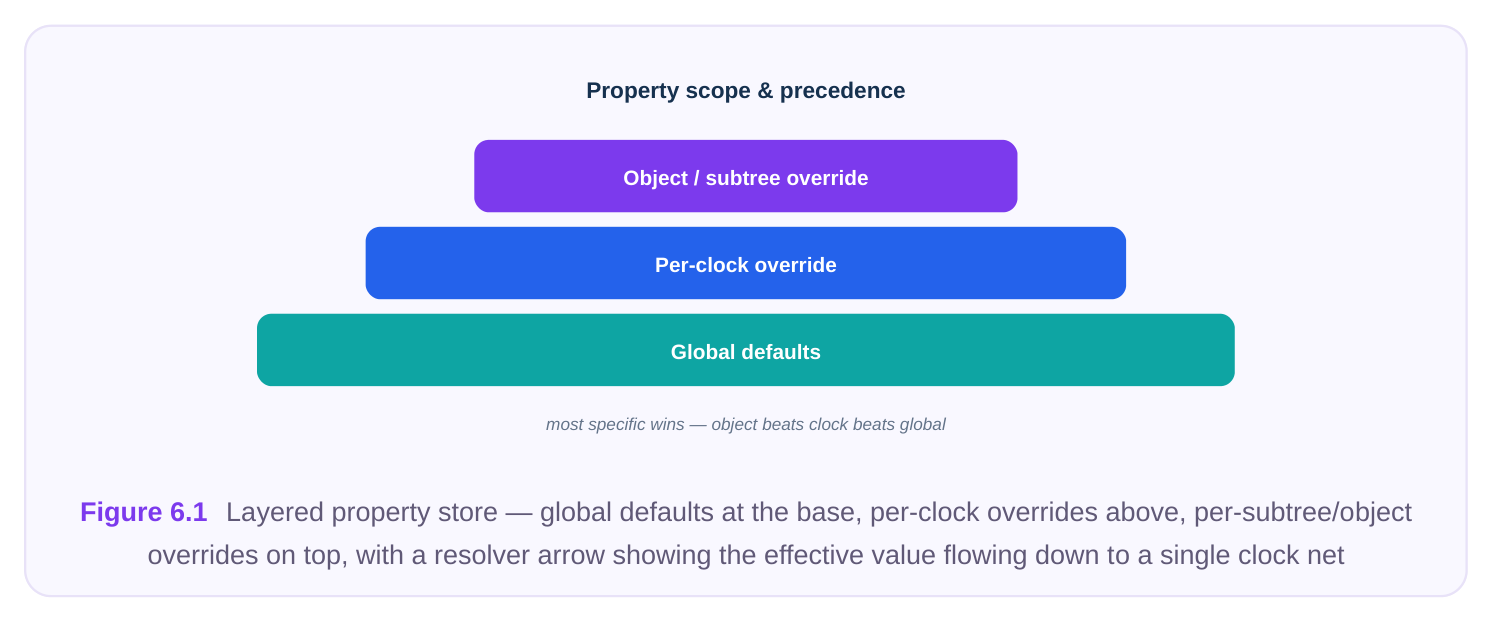 Property scope & precedence

Object / subtree override

Per-clock override

Global defaults

most specific wins — object beats clock beats global

Figure 6.1 Layered property store — global defaults at the base, per-clock overrides above, per-subtree/object overrides on top, with a resolver arrow showing the effective value flowing down to a single clock net